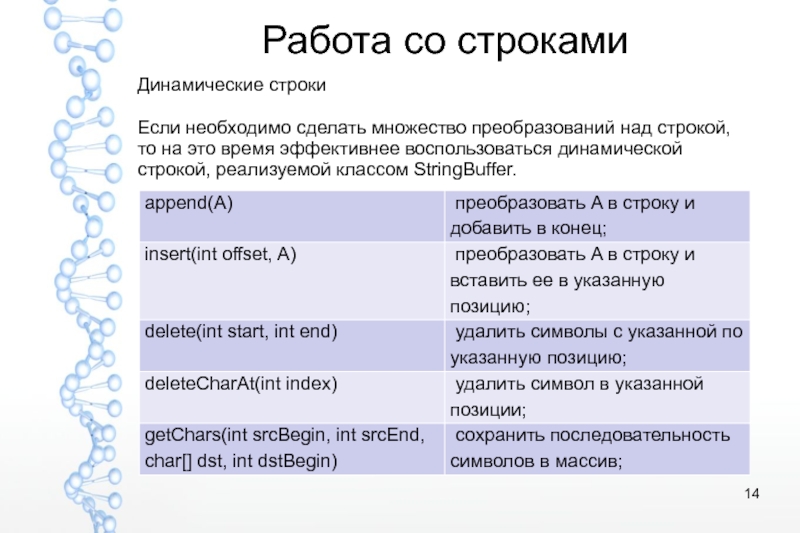 Работа со строками

Динамические строки

Если необходимо сделать множество преобразований над строкой, то на это время эффективнее воспользоваться динамической строкой, реализуемой классом StringBuffer.

| append(A) | преобразовать A в строку и добавить в конец; |
|---|---|
| insert(int offset, A) | преобразовать A в строку и вставить ее в указанную позицию; |
| delete(int start, int end) | удалить символы с указанной по указанную позицию; |
| deleteCharAt(int index) | удалить символ в указанной позиции; |
| getChars(int srcBegin, int srcEnd, char[] dst, int dstBegin) | сохранить последовательность символов в массив; |

14